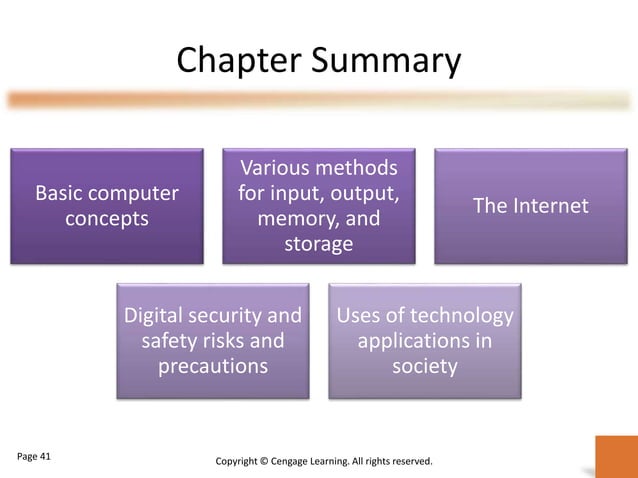 Chapter Summary

Basic computer concepts

Various methods for input, output, memory, and storage

The Internet

Digital security and safety risks and precautions

Uses of technology applications in society

Page 41

Copyright © Cengage Learning. All rights reserved.